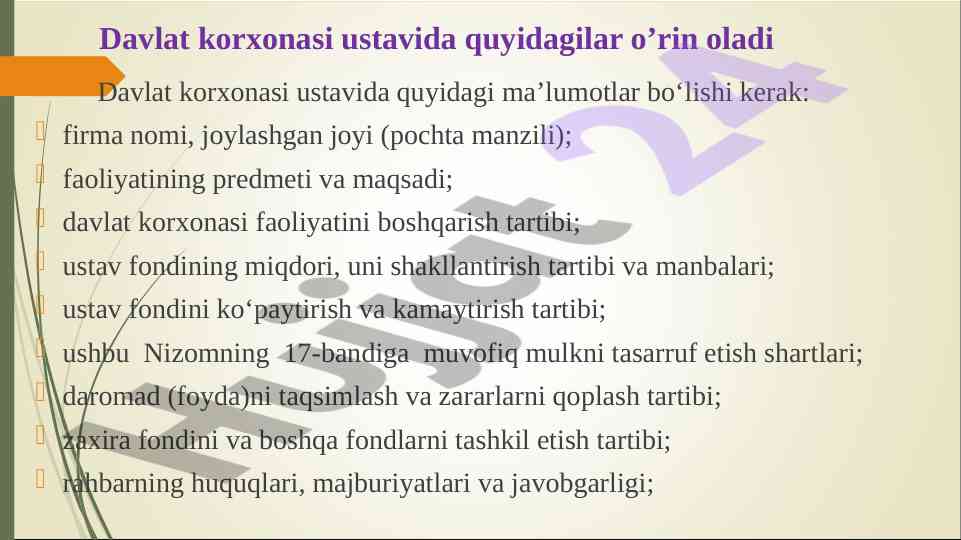 Davlat korxonasi ustavida quyidagilar o’rin oladi

Davlat korxonasi ustavida quyidagi ma’lumotlar bo‘lishi kerak:

firma nomi, joylashgan joyi (pochta manzili);

faoliyatining predmeti va maqsadi;

davlat korxonasi faoliyatini boshqarish tartibi;

ustav fondining miqdori, uni shakllantirish tartibi va manbalari;

ustav fondini ko‘paytirish va kamaytirish tartibi;

ushbu Nizomning 17-bandiga muvofiq mulkni tasarruf etish shartlari;

daromad (foyda)ni taqsimlash va zararlarni qoplash tartibi;

zaxira fondini va boshqa fondlarni tashkil etish tartibi;

rahbarning huquqlari, majburiyatlari va javobgarligi;

Hujjat 24